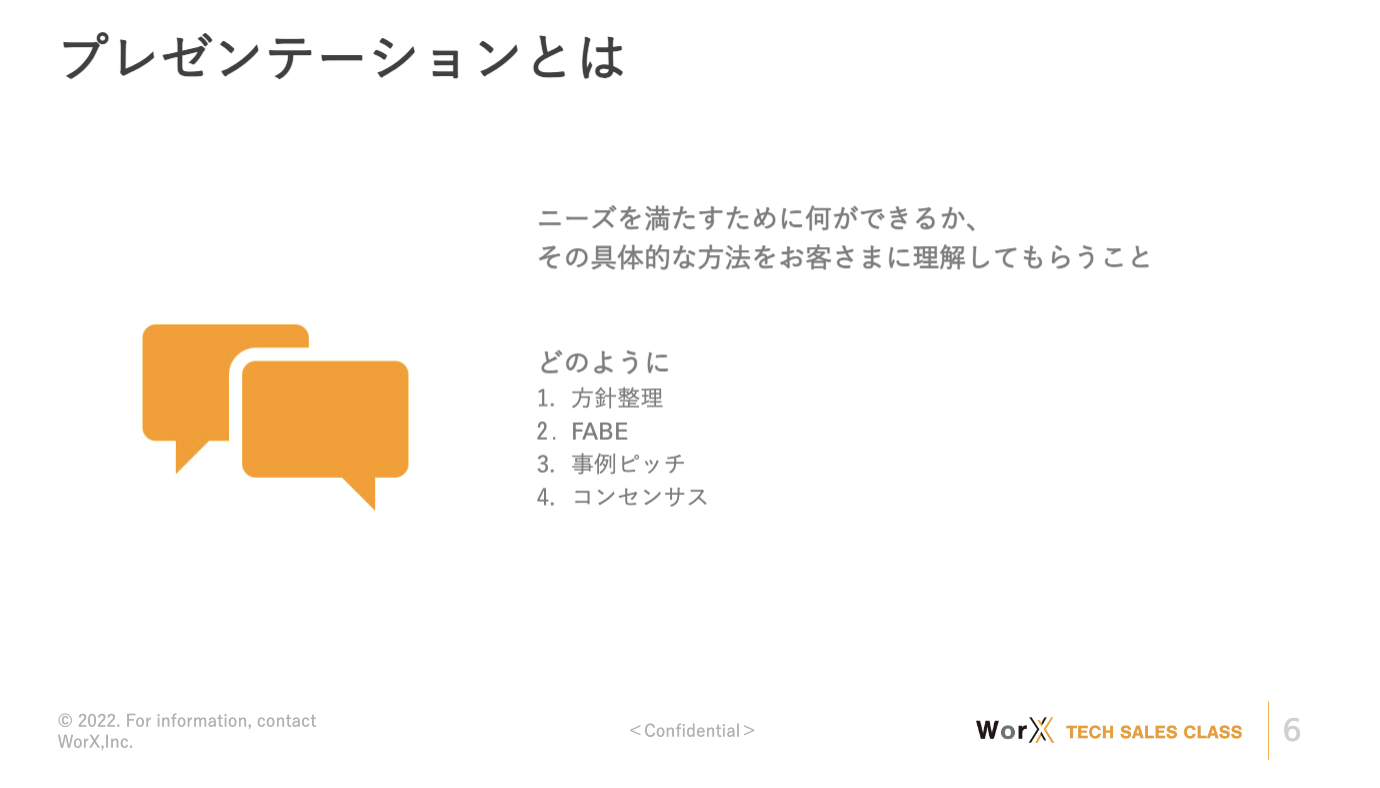 プレゼンテーションとは

ニーズを満たすために何ができるか、
その具体的な方法をお客さまに理解してもらうこと

どのように
1. 方針整理
2. FABE
3. 事例ピッチ
4. コンセンサス

© 2022. For information, contact WorX,Inc.

＜Confidential＞

WorX TECH SALES CLASS

6